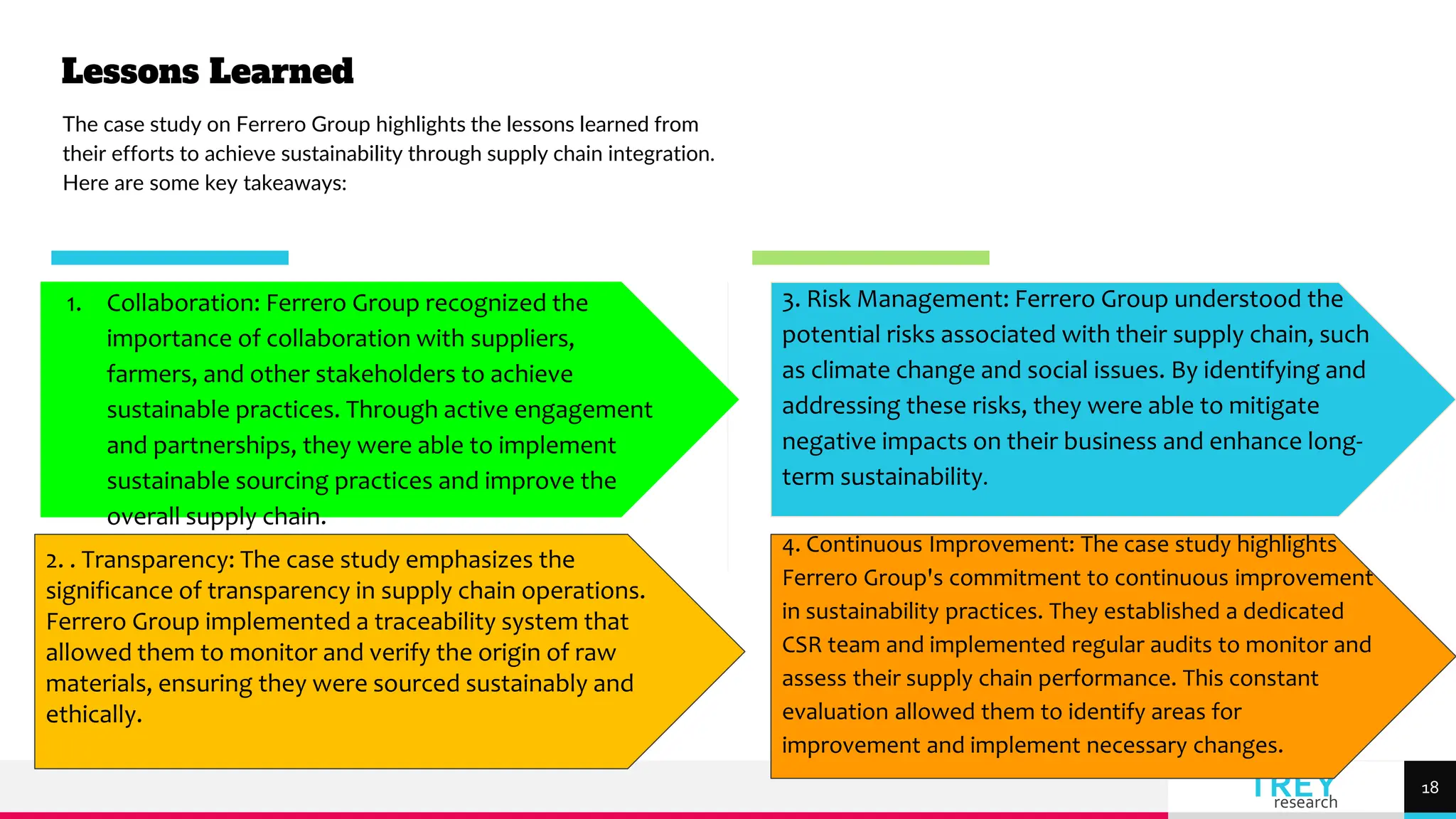 Lessons Learned

The case study on Ferrero Group highlights the lessons learned from their efforts to achieve sustainability through supply chain integration. Here are some key takeaways:

1. Collaboration: Ferrero Group recognized the importance of collaboration with suppliers, farmers, and other stakeholders to achieve sustainable practices. Through active engagement and partnerships, they were able to implement sustainable sourcing practices and improve the overall supply chain.

2. . Transparency: The case study emphasizes the significance of transparency in supply chain operations. Ferrero Group implemented a traceability system that allowed them to monitor and verify the origin of raw materials, ensuring they were sourced sustainably and ethically.

3. Risk Management: Ferrero Group understood the potential risks associated with their supply chain, such as climate change and social issues. By identifying and addressing these risks, they were able to mitigate negative impacts on their business and enhance long-term sustainability.

4. Continuous Improvement: The case study highlights Ferrero Group's commitment to continuous improvement in sustainability practices. They established a dedicated CSR team and implemented regular audits to monitor and assess their supply chain performance. This constant evaluation allowed them to identify areas for improvement and implement necessary changes.

TREY research

18